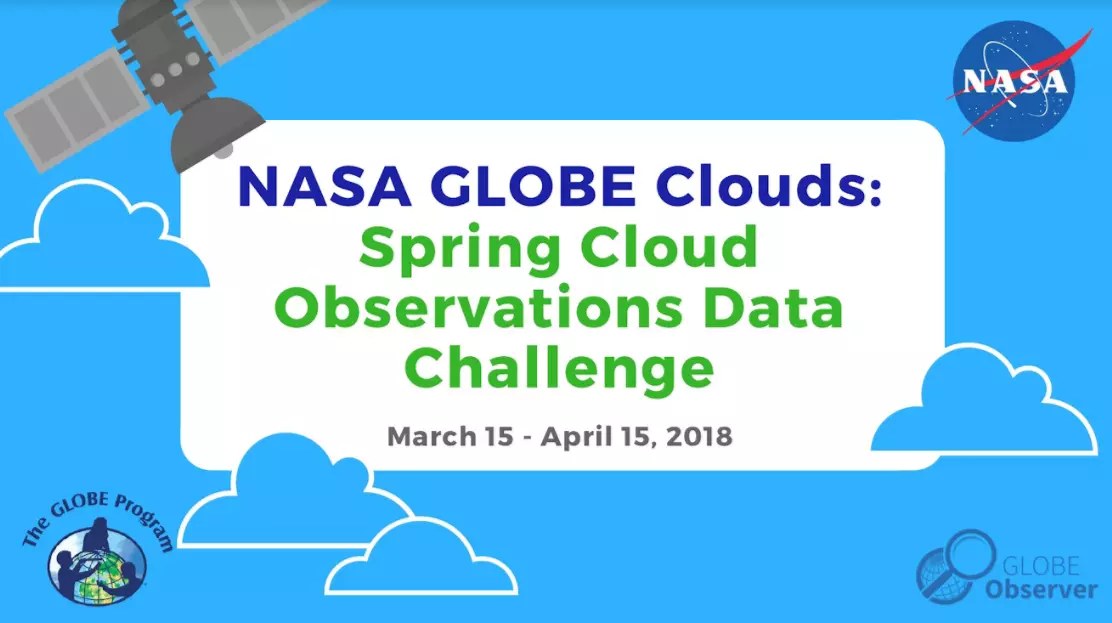 NASA

NASA GLOBE Clouds:
Spring Cloud Observations Data Challenge

March 15 - April 15, 2018

The GLOBE Program

GLOBE Observer